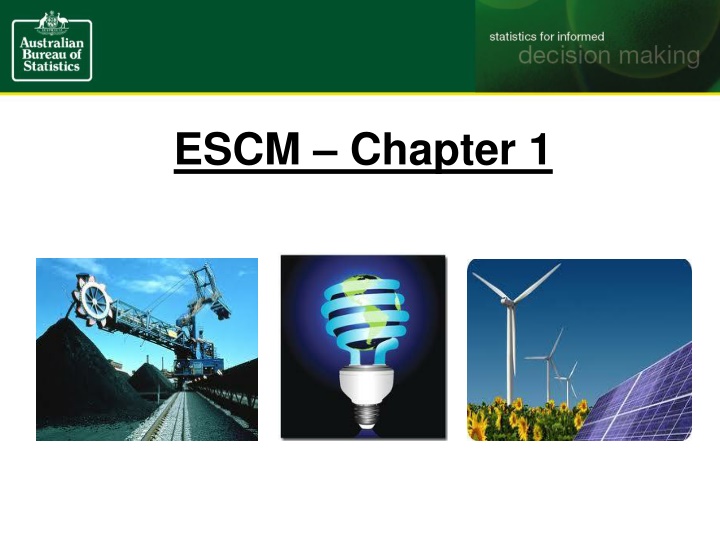 Australian Bureau of Statistics

statistics for informed
decision making

ESCM – Chapter 1